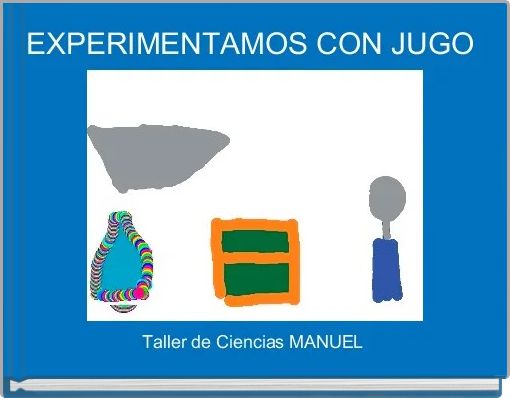 EXPERIMENTAMOS CON JUGO

Taller de Ciencias MANUEL